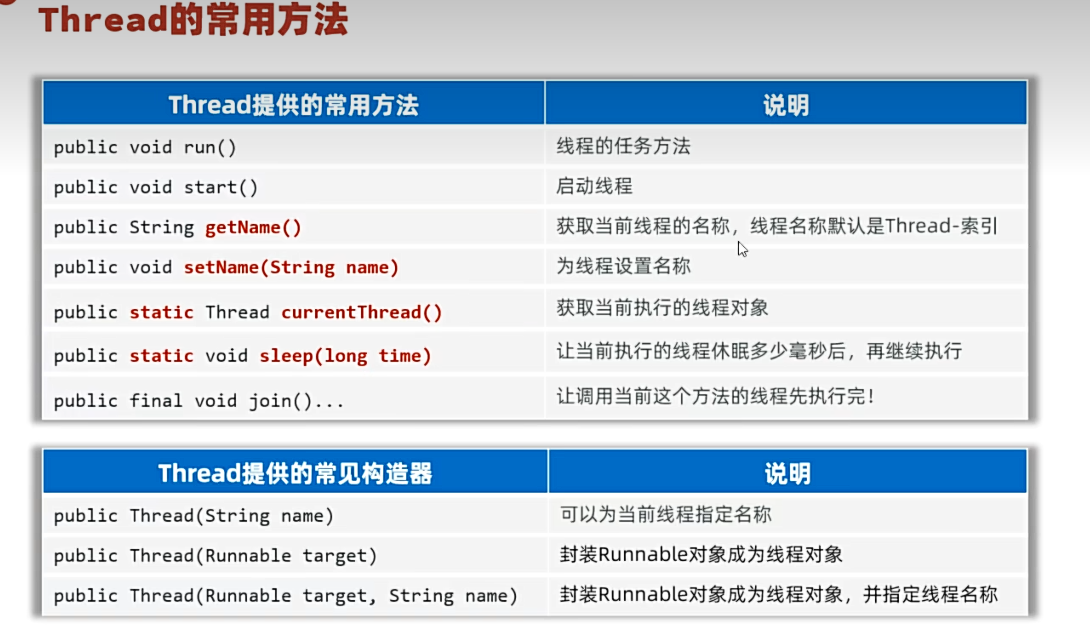 Thread的常用方法

| Thread提供的常用方法 | 说明 |
|---|---|
| public void run() | 线程的任务方法 |
| public void start() | 启动线程 |
| public String getName() | 获取当前线程的名称，线程名称默认是Thread-索引 |
| public void setName(String name) | 为线程设置名称 |
| public static Thread currentThread() | 获取当前执行的线程对象 |
| public static void sleep(long time) | 让当前执行的线程休眠多少毫秒后，再继续执行 |
| public final void join()... | 让调用当前这个方法的线程先执行完！ |

| Thread提供的常见构造器 | 说明 |
|---|---|
| public Thread(String name) | 可以为当前线程指定名称 |
| public Thread(Runnable target) | 封装Runnable对象成为线程对象 |
| public Thread(Runnable target, String name) | 封装Runnable对象成为线程对象，并指定线程名称 |